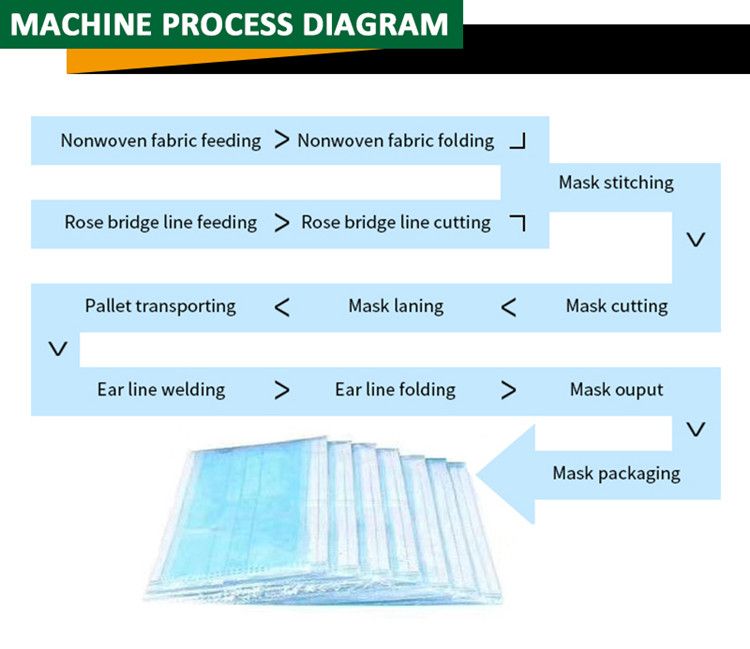 MACHINE PROCESS DIAGRAM

Nonwoven fabric feeding > Nonwoven fabric folding

Mask stitching

Rose bridge line feeding > Rose bridge line cutting

Pallet transporting < Mask laning < Mask cutting

Ear line welding > Ear line folding > Mask ouput

Mask packaging